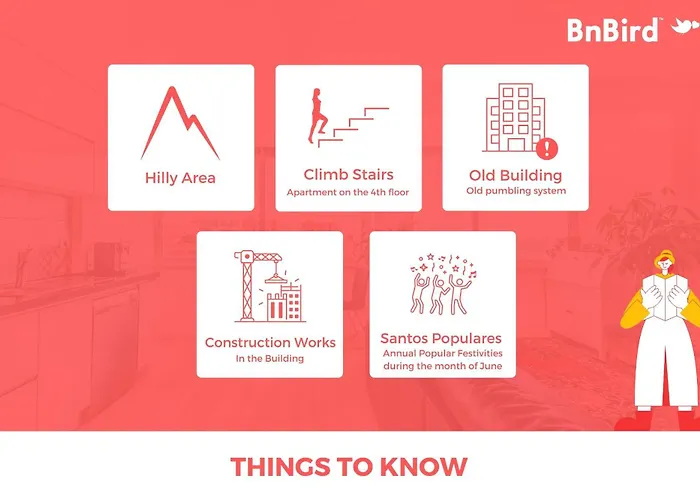 BnBird™

Hilly Area

Climb Stairs
Apartment on the 4th floor

Old Building
Old pumbling system

Construction Works
In the Building

Santos Populares
Annual Popular Festivities during the month of June

THINGS TO KNOW